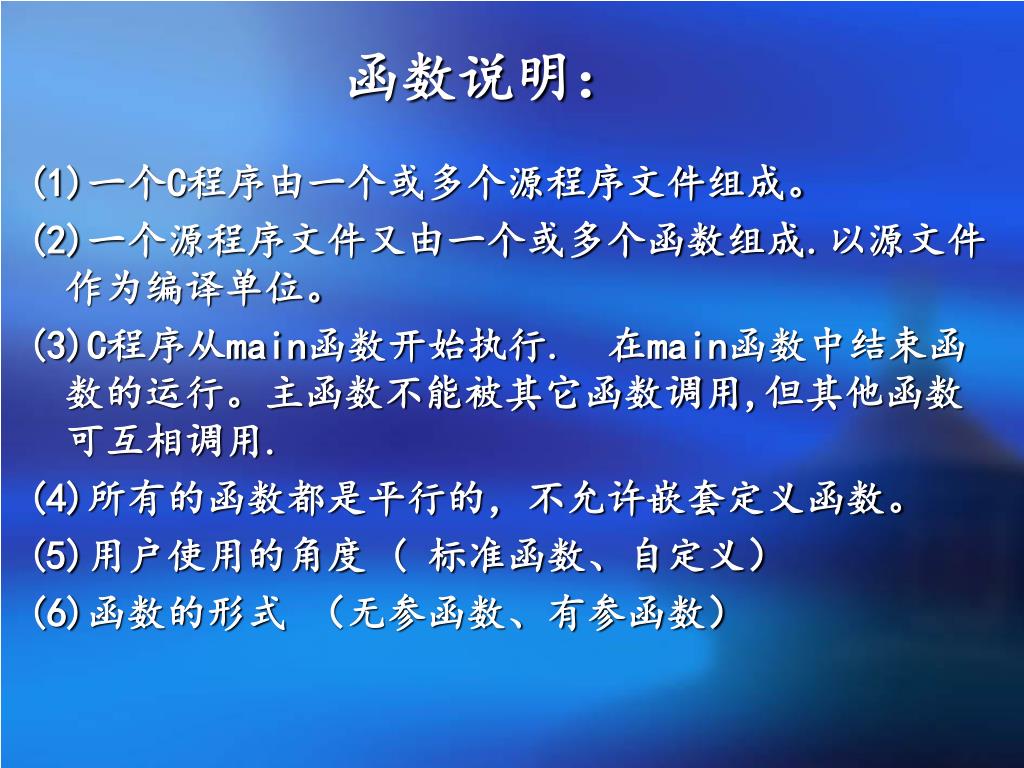 函数说明：

(1)一个C程序由一个或多个源程序文件组成。

(2)一个源程序文件又由一个或多个函数组成.以源文件作为编译单位。

(3)C程序从main函数开始执行.  在main函数中结束函数的运行。主函数不能被其它函数调用,但其他函数可互相调用.

(4)所有的函数都是平行的，不允许嵌套定义函数。

(5)用户使用的角度（ 标准函数、自定义）

(6)函数的形式 （无参函数、有参函数）